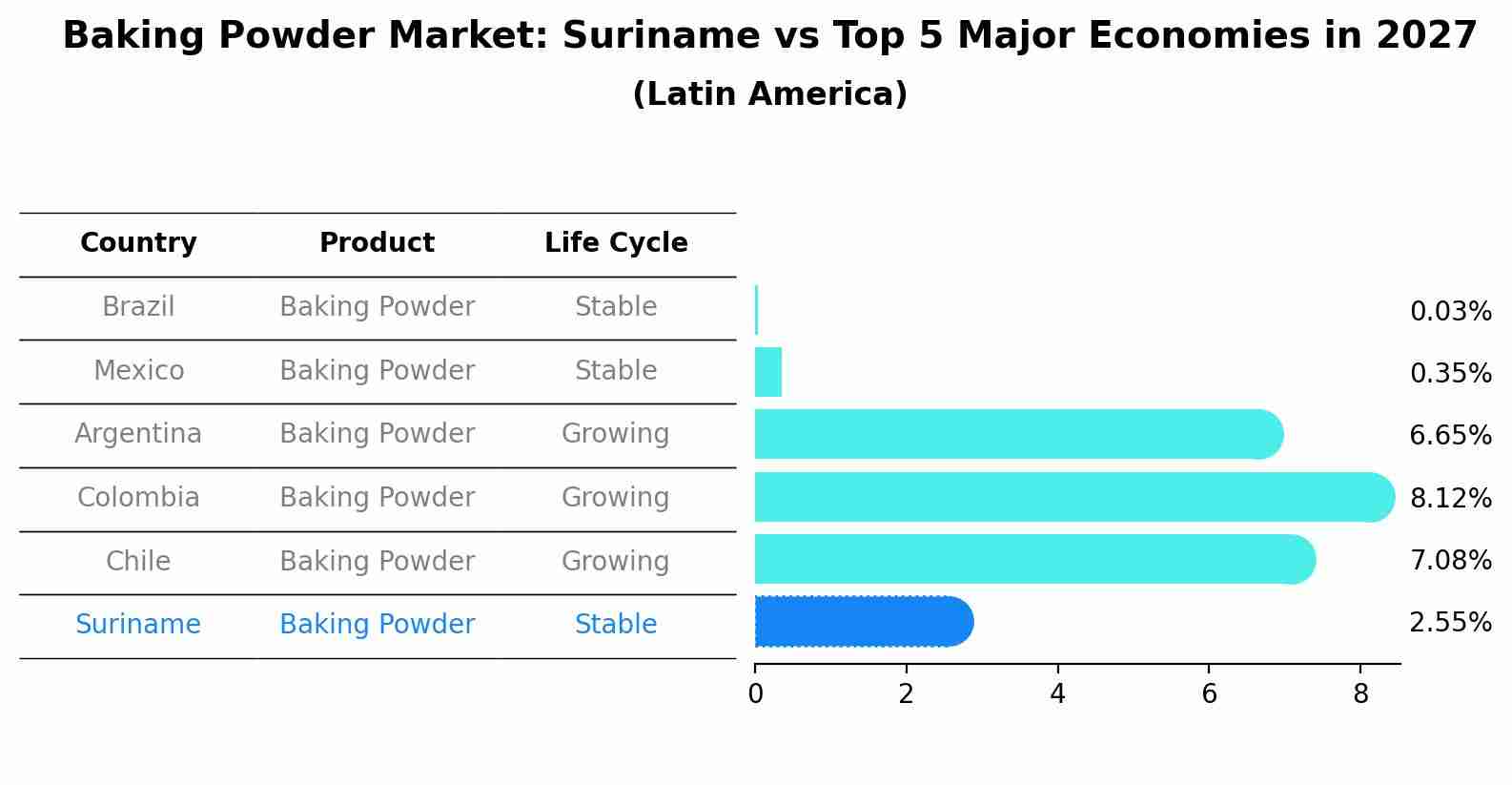 Baking Powder Market: Suriname vs Top 5 Major Economies in 2027
(Latin America)

| Country | Product | Life Cycle |
|---|---|---|
| Brazil | Baking Powder | Stable |
| Mexico | Baking Powder | Stable |
| Argentina | Baking Powder | Growing |
| Colombia | Baking Powder | Growing |
| Chile | Baking Powder | Growing |
| Suriname | Baking Powder | Stable |

0.03%
0.35%
6.65%
8.12%
7.08%
2.55%

0 2 4 6 8